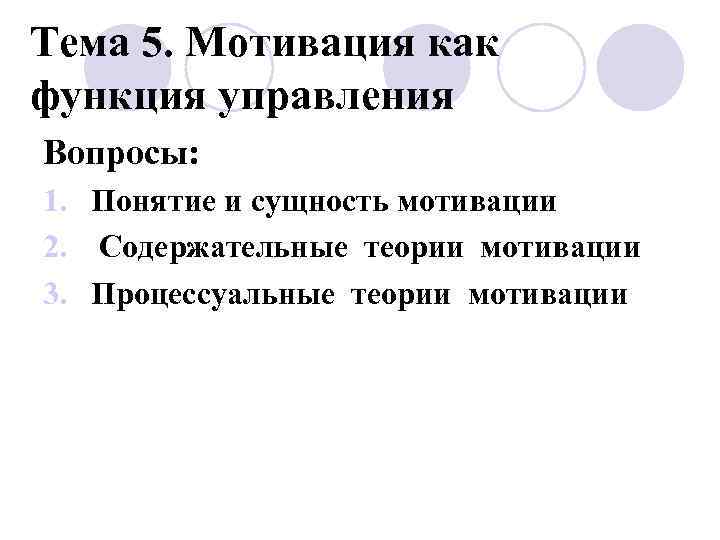 Тема 5. Мотивация как функция управления

Вопросы:

1. Понятие и сущность мотивации
2. Содержательные теории мотивации
3. Процессуальные теории мотивации